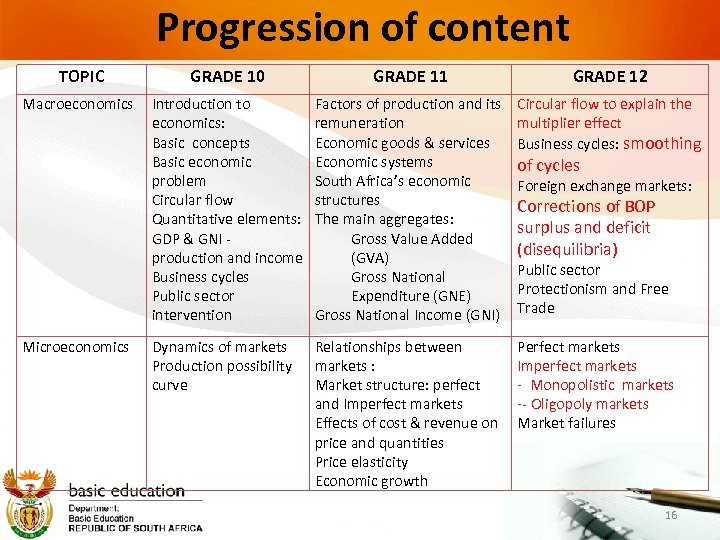 Progression of content

| TOPIC | GRADE 10 | GRADE 11 | GRADE 12 |
|---|---|---|---|
| Macroeconomics | Introduction to economics: Basic concepts Basic economic problem Circular flow Quantitative elements: GDP & GNI - production and income Business cycles Public sector intervention | Factors of production and its remuneration Economic goods & services Economic systems South Africa's economic structures The main aggregates: Gross Value Added (GVA) Gross National Expenditure (GNE) Gross National Income (GNI) | Circular flow to explain the multiplier effect Business cycles: smoothing of cycles Foreign exchange markets: Corrections of BOP surplus and deficit (disequilibria) Public sector Protectionism and Free Trade |
| Microeconomics | Dynamics of markets Production possibility curve | Relationships between markets : Market structure: perfect and Imperfect markets Effects of cost & revenue on price and quantities Price elasticity Economic growth | Perfect markets Imperfect markets - Monopolistic markets -- Oligopoly markets Market failures |

basic education
Department: Basic Education
REPUBLIC OF SOUTH AFRICA

16